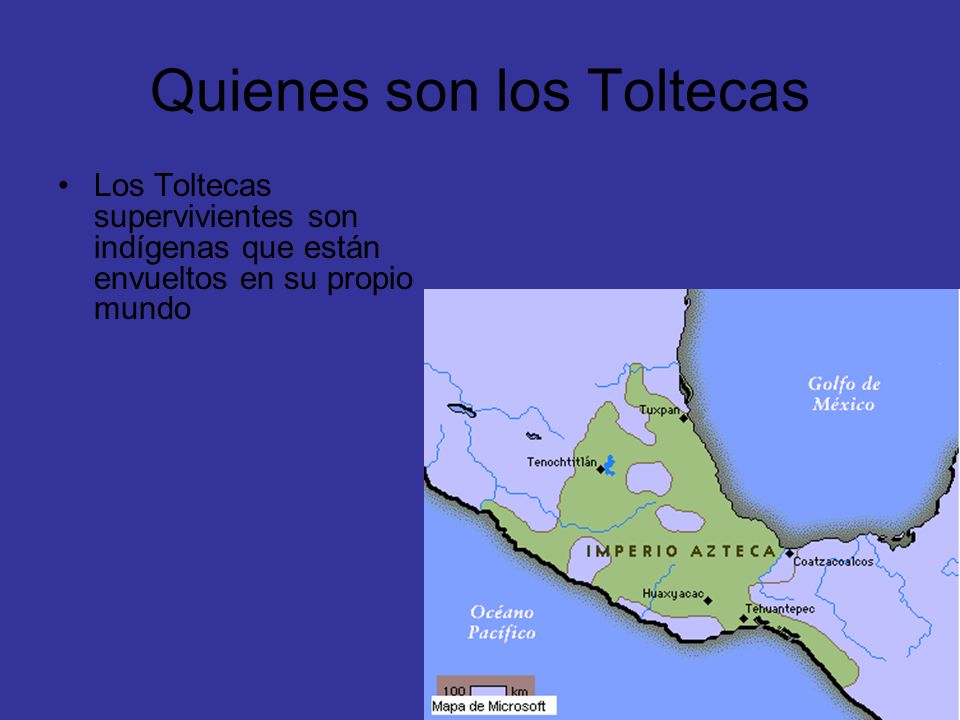 Quienes son los Toltecas

• Los Toltecas supervivientes son indígenas que están envueltos en su propio mundo

Golfo de México

Tuxpan

Tenochtitlán

IMPERIO AZTECA

Coatzacoalcos

Huaxyacac

Tehuantepec

Océano Pacífico

100 km

Mapa de Microsoft